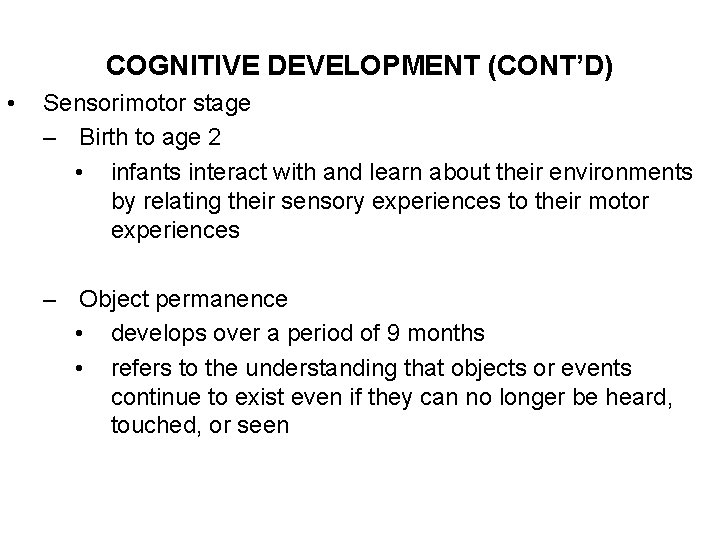 COGNITIVE DEVELOPMENT (CONT'D)

• Sensorimotor stage
– Birth to age 2
• infants interact with and learn about their environments by relating their sensory experiences to their motor experiences

– Object permanence
• develops over a period of 9 months
• refers to the understanding that objects or events continue to exist even if they can no longer be heard, touched, or seen